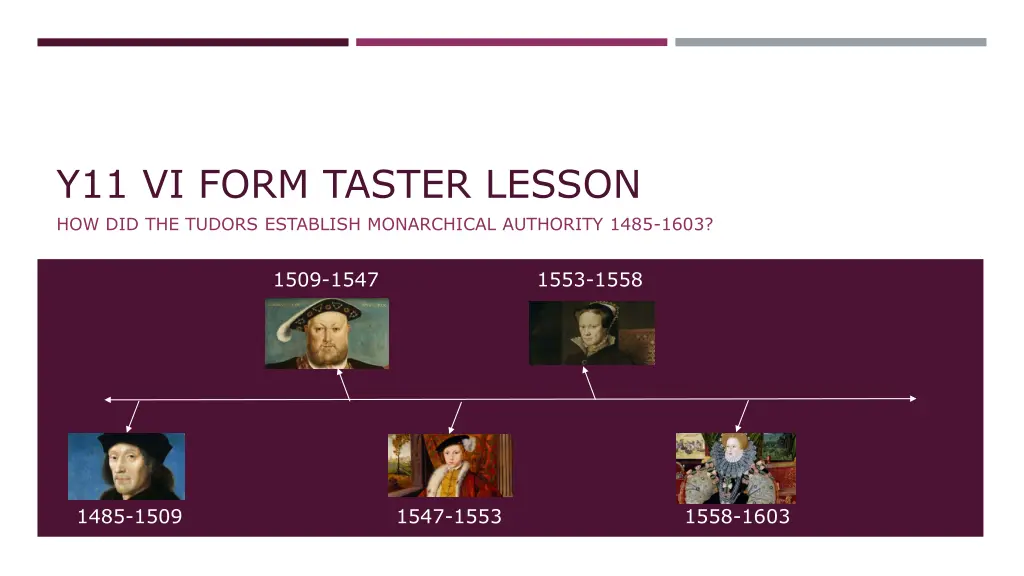 Y11 VI FORM TASTER LESSON

HOW DID THE TUDORS ESTABLISH MONARCHICAL AUTHORITY 1485-1603?

1509-1547

1553-1558

1485-1509

1547-1553

1558-1603